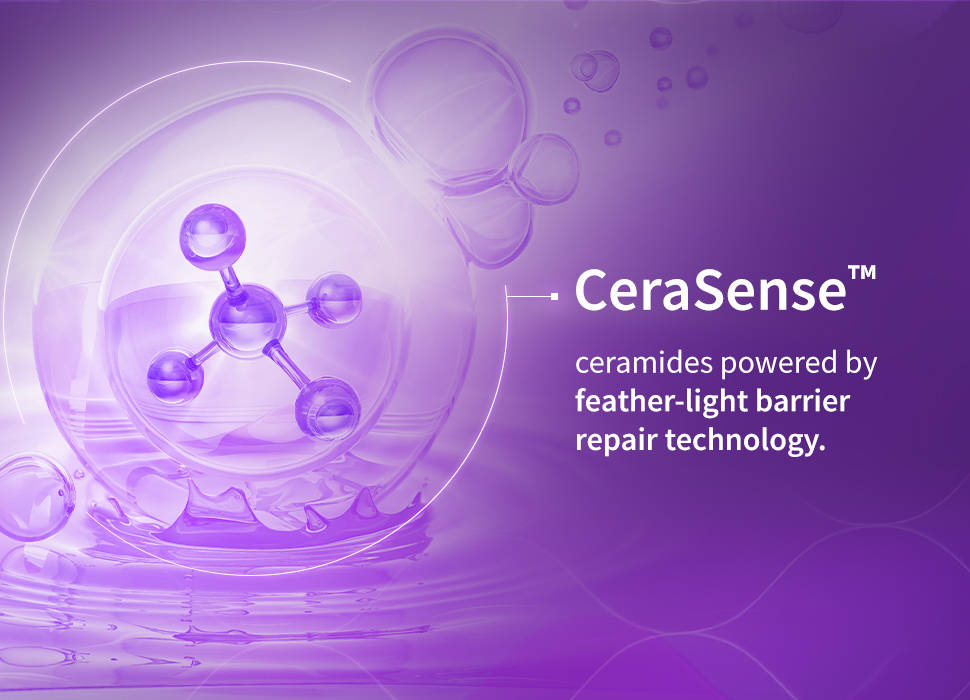 CeraSense™

ceramides powered by feather-light barrier repair technology.